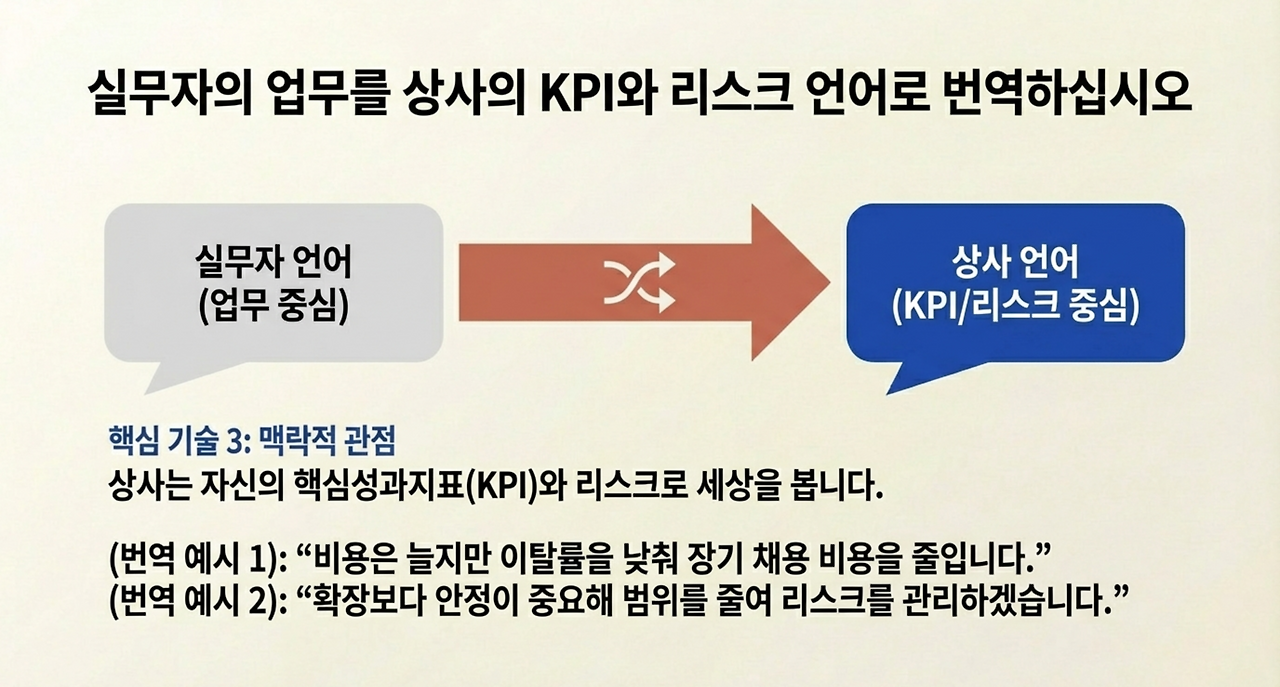 실무자의 업무를 상사의 KPI와 리스크 언어로 번역하십시오

실무자 언어
(업무 중심)

상사 언어
(KPI/리스크 중심)

핵심 기술 3: 맥락적 관점
상사는 자신의 핵심성과지표(KPI)와 리스크로 세상을 봅니다.

(번역 예시 1): “비용은 늘지만 이탈률을 낮춰 장기 채용 비용을 줄입니다.”
(번역 예시 2): “확장보다 안정이 중요해 범위를 줄여 리스크를 관리하겠습니다.”